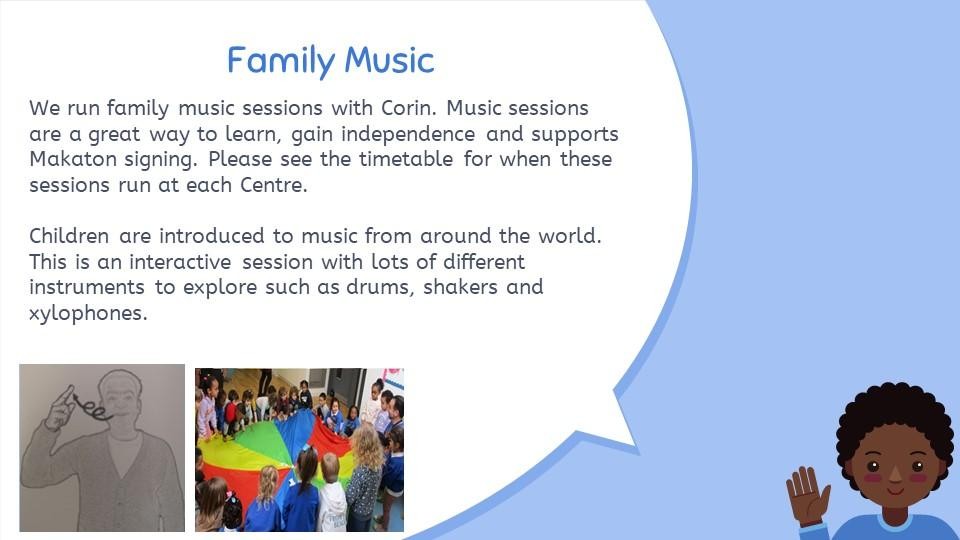 Family Music

We run family music sessions with Corin. Music sessions are a great way to learn, gain independence and supports Makaton signing. Please see the timetable for when these sessions run at each Centre.

Children are introduced to music from around the world. This is an interactive session with lots of different instruments to explore such as drums, shakers and xylophones.